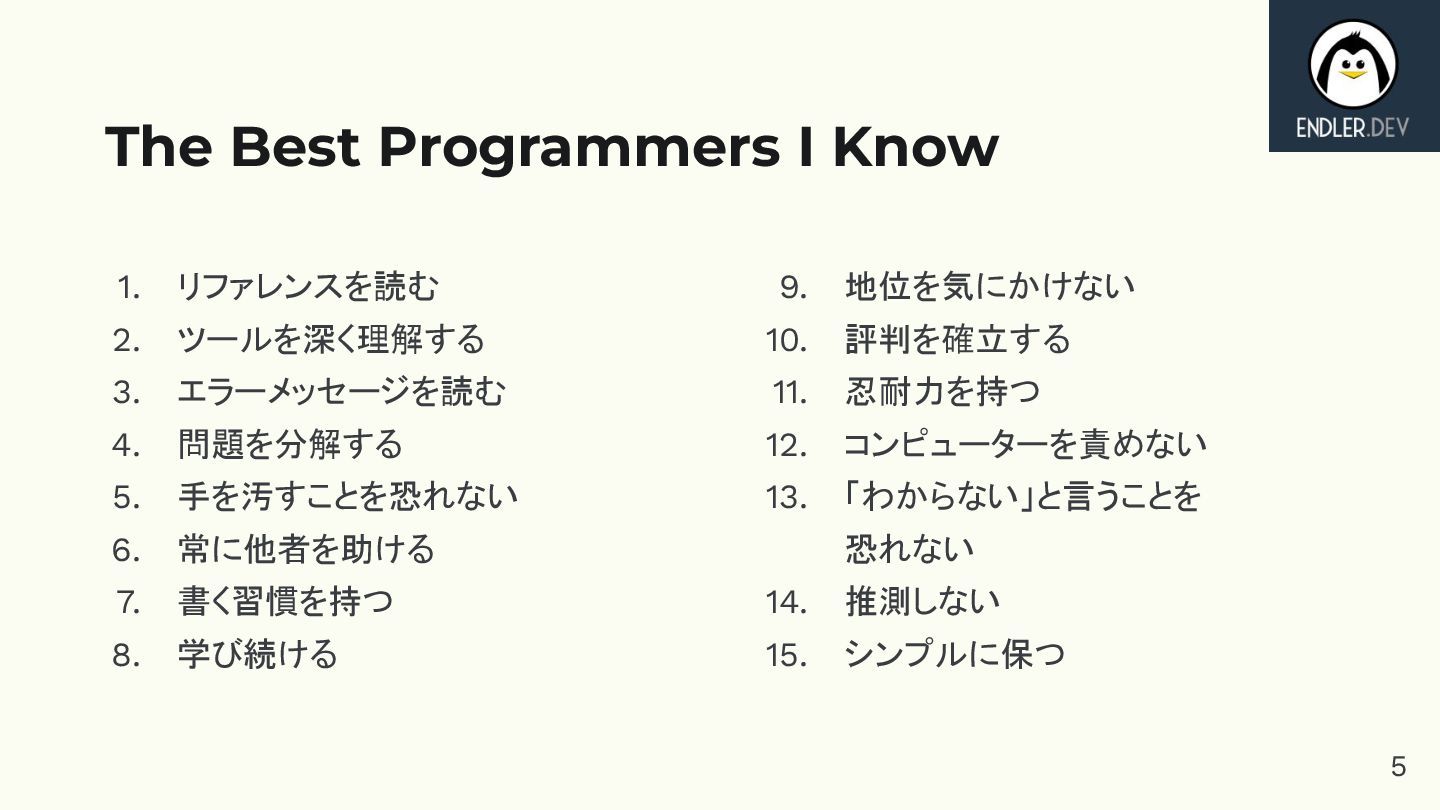 ENDLER.DEV

The Best Programmers I Know

1. リファレンスを読む
2. ツールを深く理解する
3. エラーメッセージを読む
4. 問題を分解する
5. 手を汚すことを恐れない
6. 常に他者を助ける
7. 書く習慣を持つ
8. 学び続ける

9. 地位を気にかけない
10. 評判を確立する
11. 忍耐力を持つ
12. コンピューターを責めない
13. 「わからない」と言うことを恐れない
14. 推測しない
15. シンプルに保つ

5